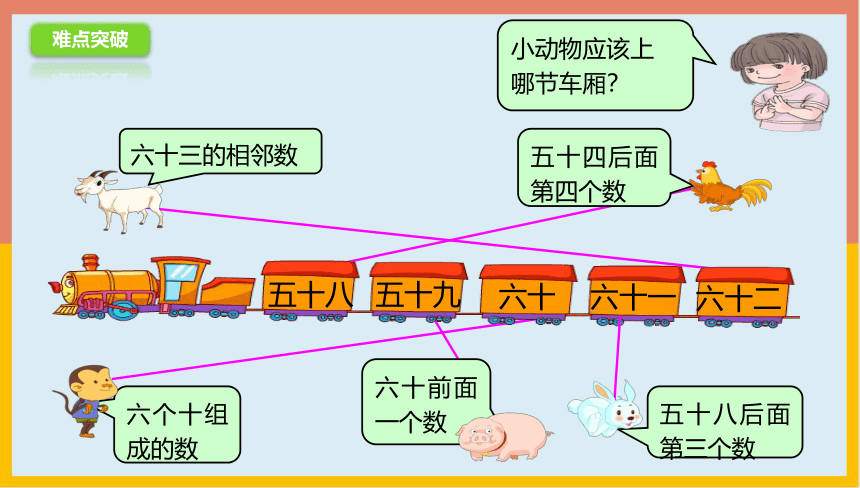 难点突破

小动物应该上哪节车厢?

六十三的相邻数

五十四后面第四个数

五十八 五十九 六十 六十一 六十二

六个十组成的数

六十前面一个数

五十八后面第三个数